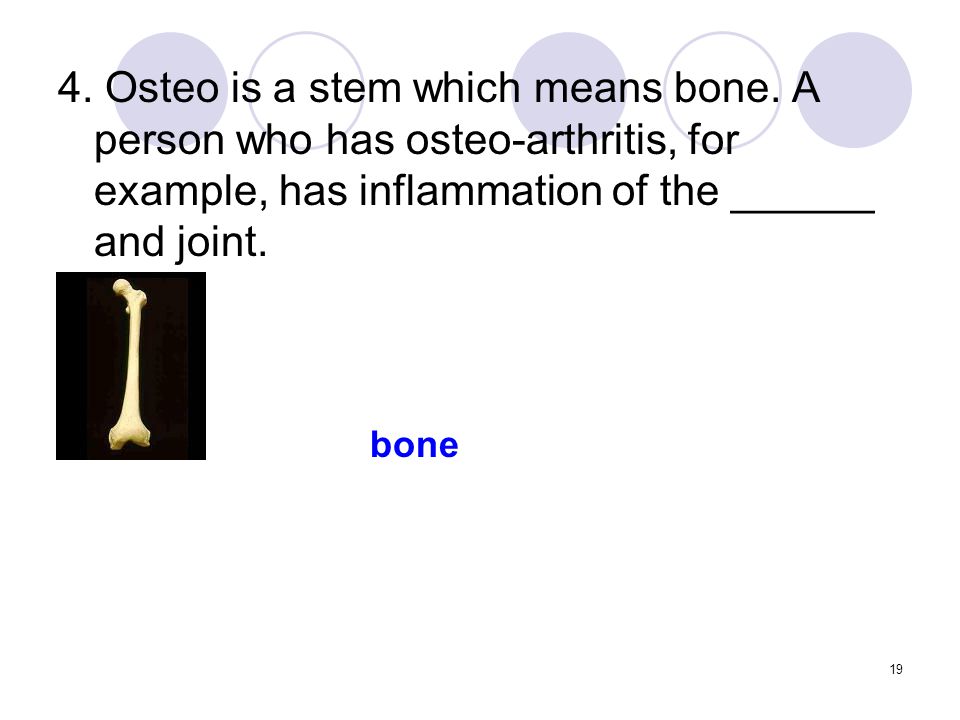 4. Osteo is a stem which means bone. A person who has osteo-arthritis, for example, has inflammation of the ______ and joint.

bone

19